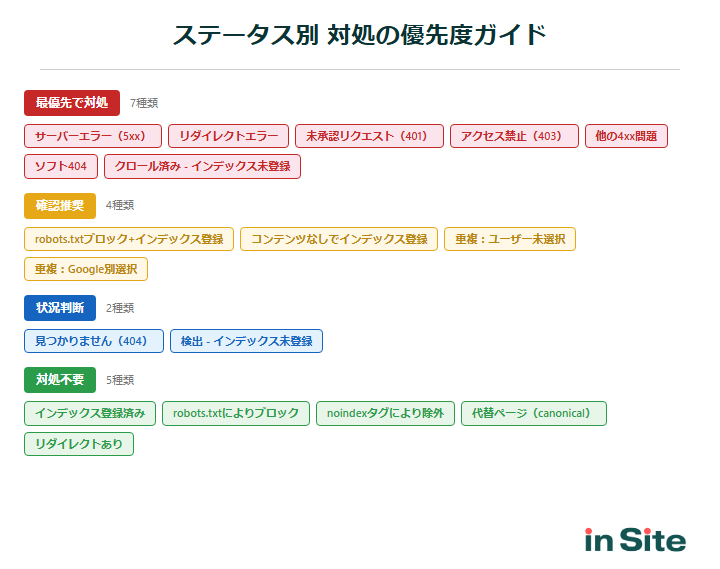 ステータス別 対処の優先度ガイド

最優先で対処 7種類

サーバーエラー（5xx） リダイレクトエラー 未承認リクエスト（401） アクセス禁止（403） 他の4xx問題 ソフト404 クロール済み - インデックス未登録

確認推奨 4種類

robots.txtブロック+インデックス登録 コンテンツなしでインデックス登録 重複：ユーザー未選択 重複：Google別選択

状況判断 2種類

見つかりません（404） 検出 - インデックス未登録

対処不要 5種類

インデックス登録済み robots.txtによりブロック noindexタグにより除外 代替ページ（canonical） リダイレクトあり

in Site